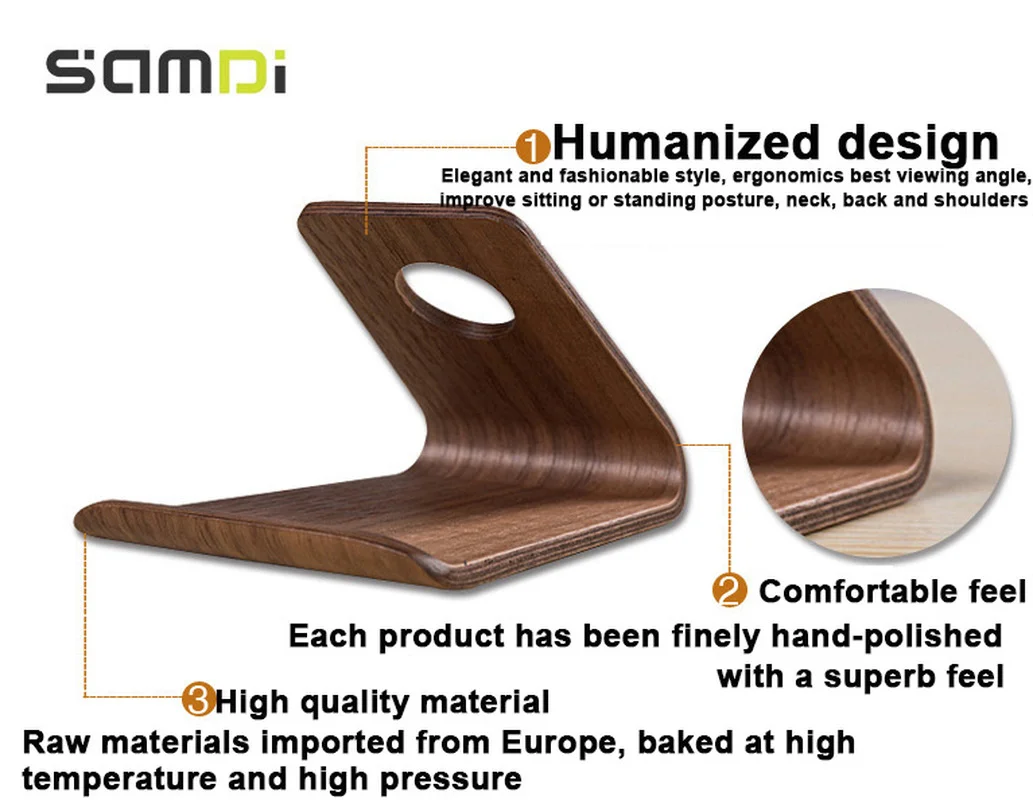 samDi

1 Humanized design
Elegant and fashionable style, ergonomics best viewing angle, improve sitting or standing posture, neck, back and shoulders

2 Comfortable feel
Each product has been finely hand-polished with a superb feel

3 High quality material
Raw materials imported from Europe, baked at high temperature and high pressure